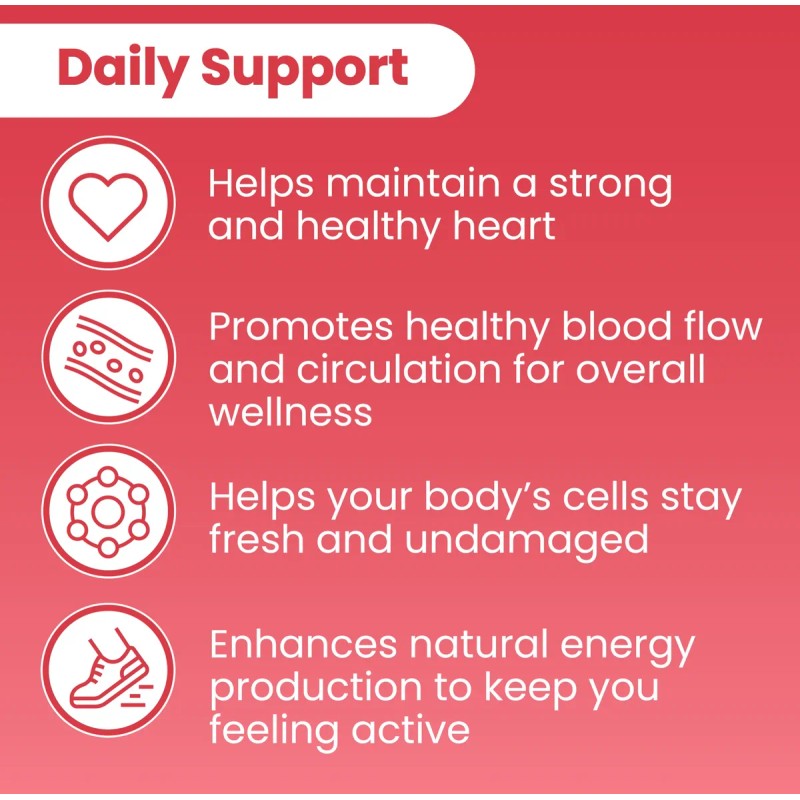 Daily Support

Helps maintain a strong and healthy heart

Promotes healthy blood flow and circulation for overall wellness

Helps your body's cells stay fresh and undamaged

Enhances natural energy production to keep you feeling active